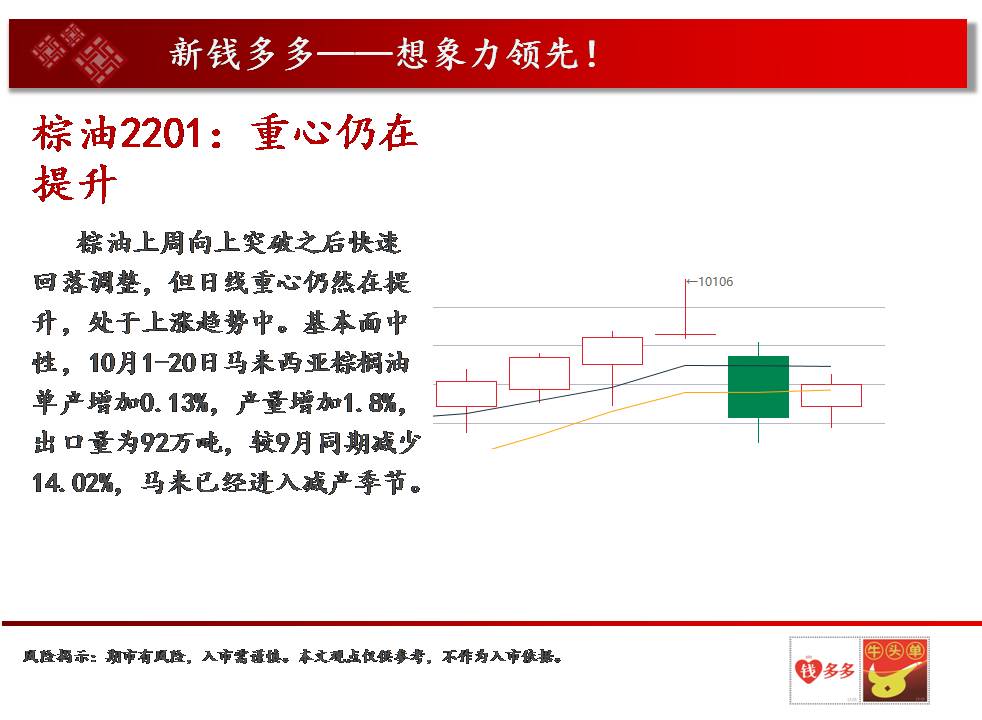 新钱多多——想象力领先！

棕油2201：重心仍在提升

棕油上周向上突破之后快速回落调整，但日线重心仍然在提升，处于上涨趋势中。基本面中性，10月1-20日马来西亚棕榈油单产增加0.13%，产量增加1.8%，出口量为92万吨，较9月同期减少14.02%，马来已经进入减产季节。

10106

风险揭示：期市有风险，入市需谨慎。本文观点仅供参考，不作为入市依据。

钱多多

牛头单